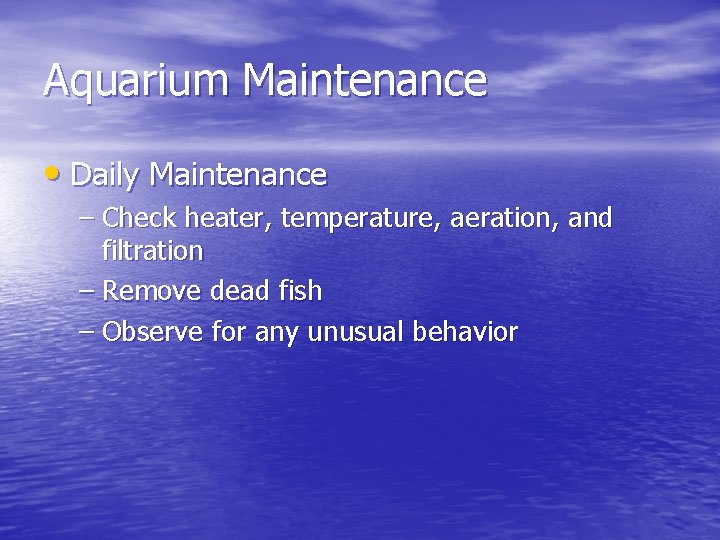 Aquarium Maintenance

• Daily Maintenance
– Check heater, temperature, aeration, and filtration
– Remove dead fish
– Observe for any unusual behavior